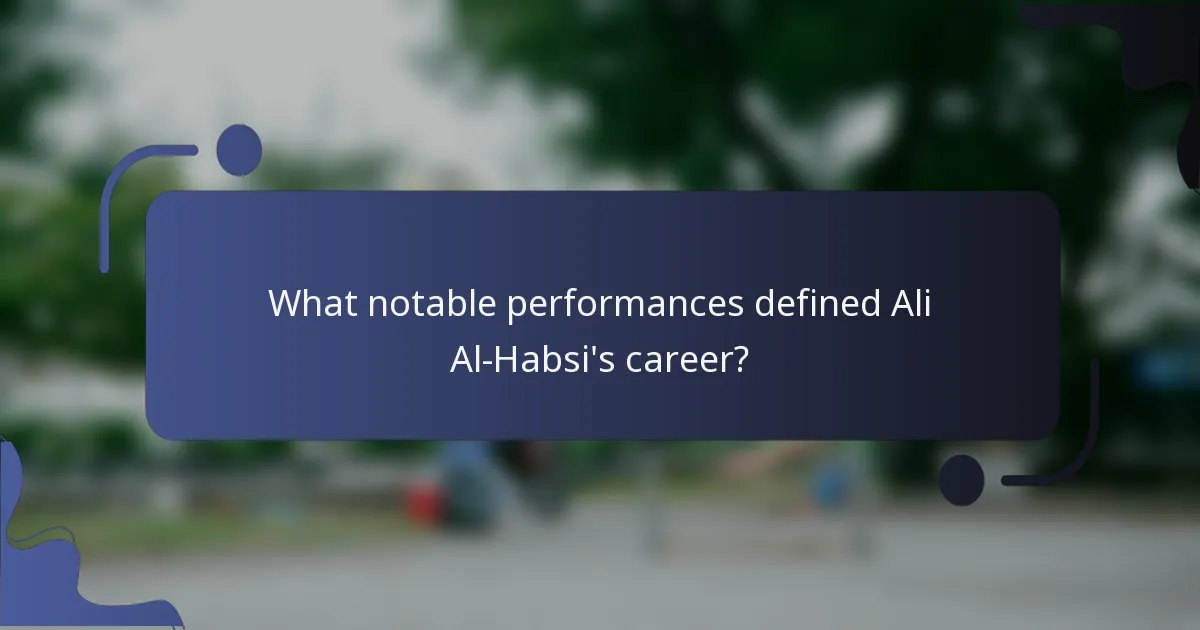 What notable performances defined Ali Al-Habsi's career?